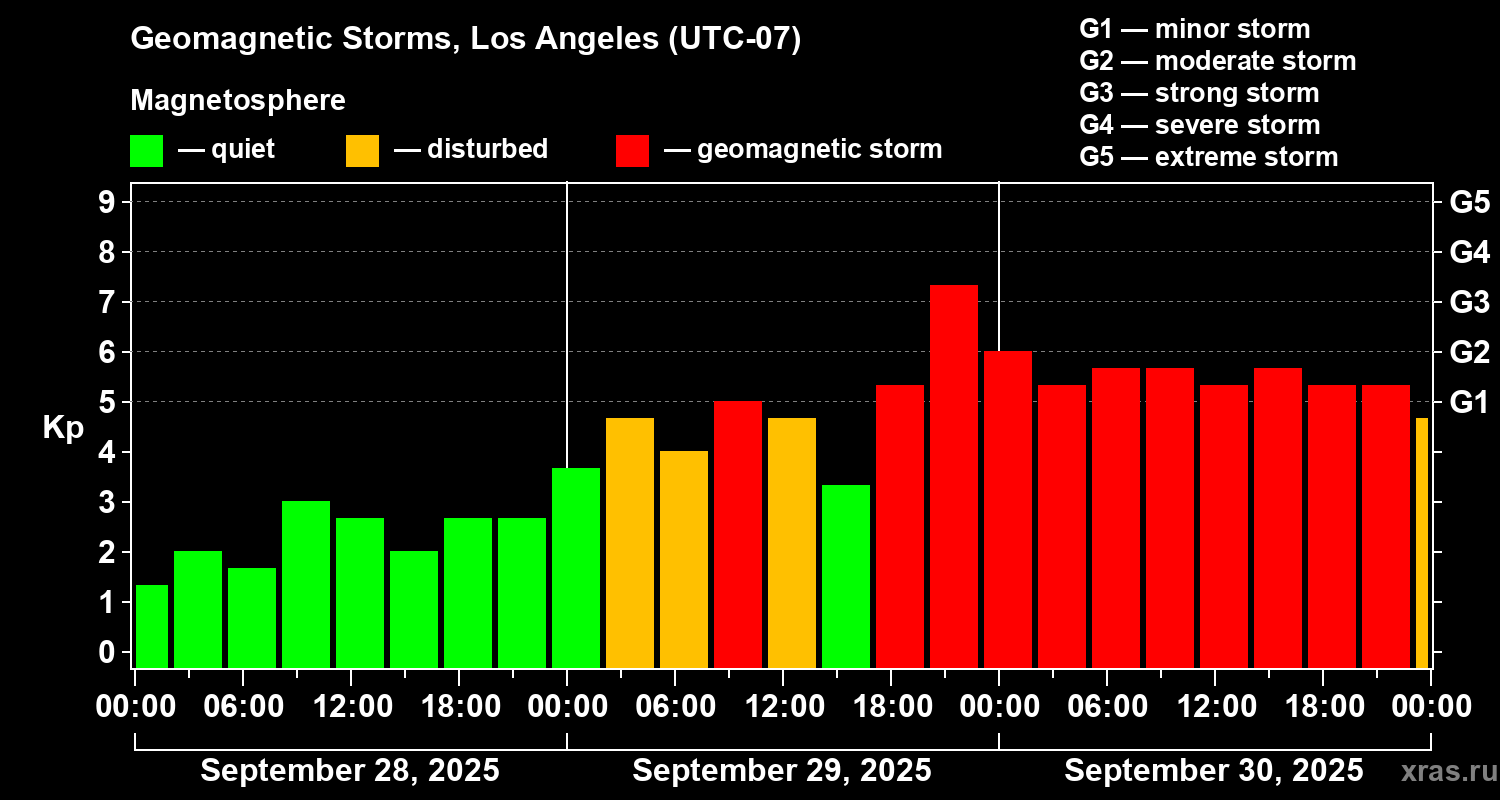 Geomagnetic Storms, Los Angeles (UTC-07)

Magnetosphere

— quiet — disturbed — geomagnetic storm

G1 — minor storm
G2 — moderate storm
G3 — strong storm
G4 — severe storm
G5 — extreme storm

Kp

9
8
7
6
5
4
3
2
1
0

G5
G4
G3
G2
G1

00:00 06:00 12:00 18:00 00:00 06:00 12:00 18:00 00:00 06:00 12:00 18:00 00:00

September 28, 2025 September 29, 2025 September 30, 2025

xras.ru